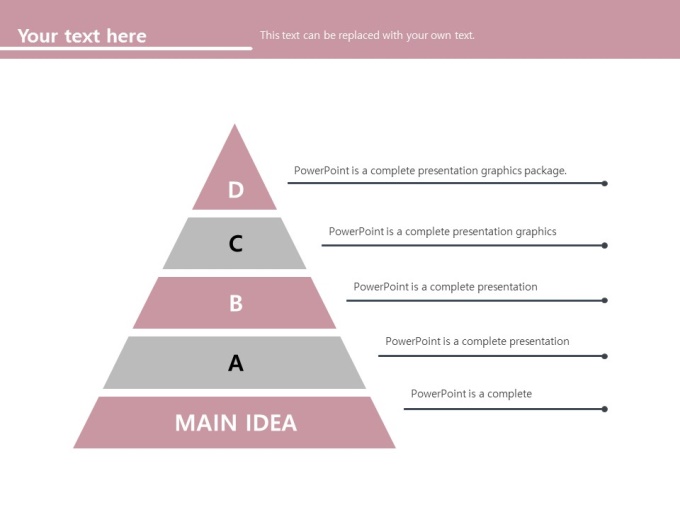 Your text here

This text can be replaced with your own text.

D

PowerPoint is a complete presentation graphics package.

C

PowerPoint is a complete presentation graphics

B

PowerPoint is a complete presentation

A

PowerPoint is a complete presentation

MAIN IDEA

PowerPoint is a complete